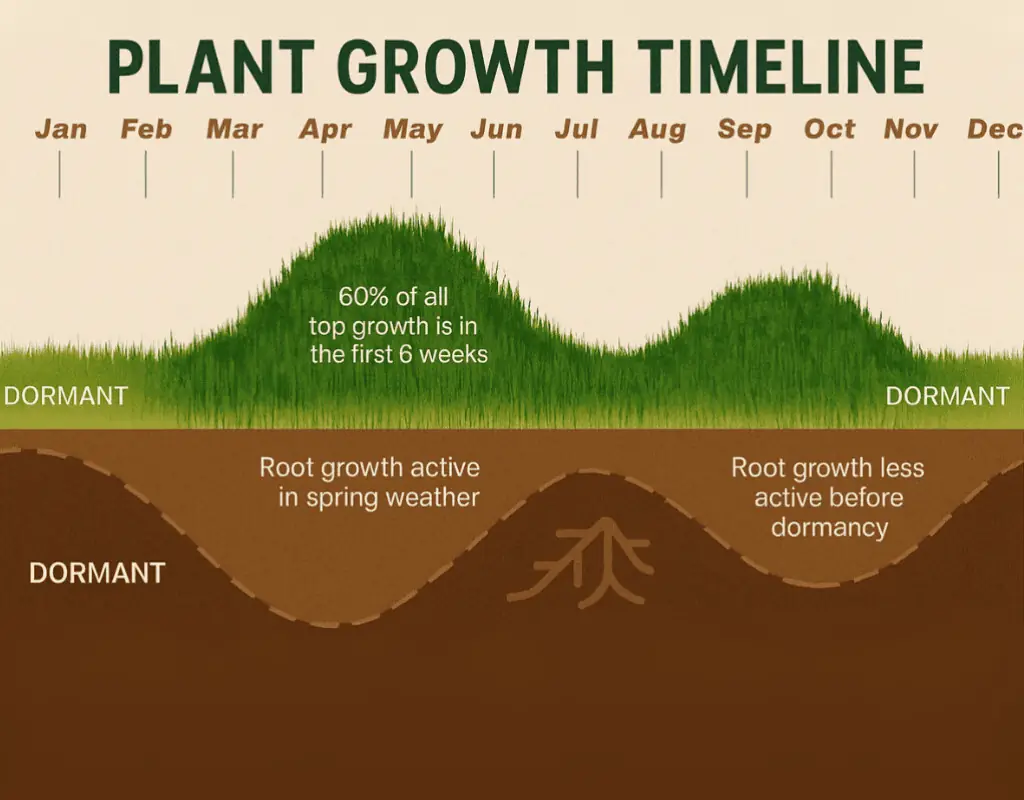 PLANT GROWTH TIMELINE

Jan Feb Mar Apr May Jun Jul Aug Sep Oct Nov Dec

60% of all top growth is in the first 6 weeks

DORMANT

DORMANT

Root growth active in spring weather

Root growth less active before dormancy

DORMANT